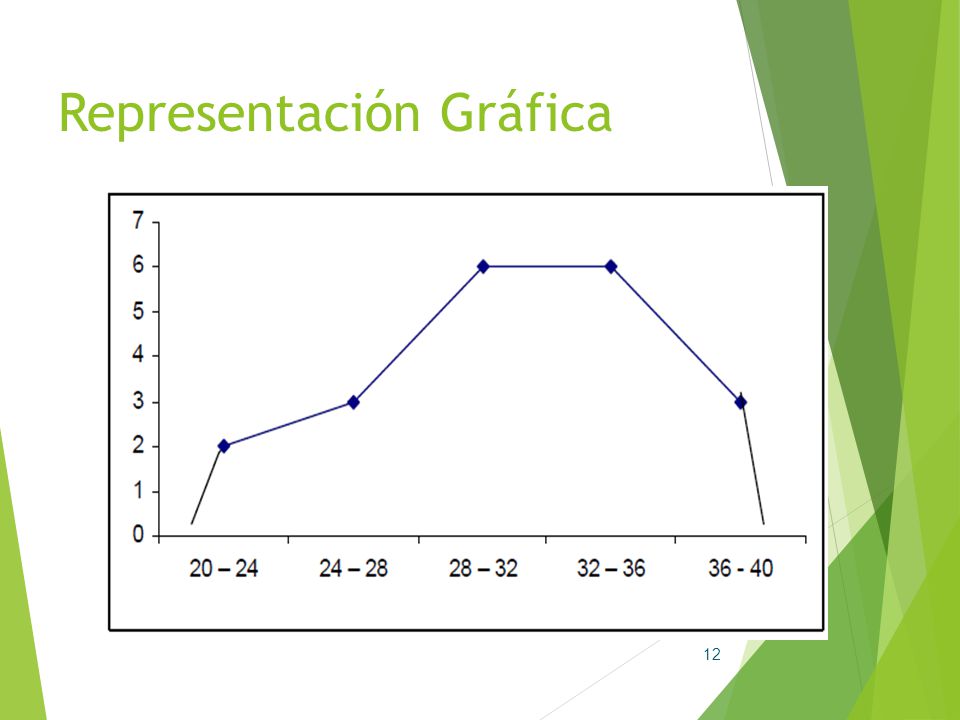 Representación Gráfica

7
6
5
4
3
2
1
0

20 – 24
24 – 28
28 – 32
32 – 36
36 - 40

12